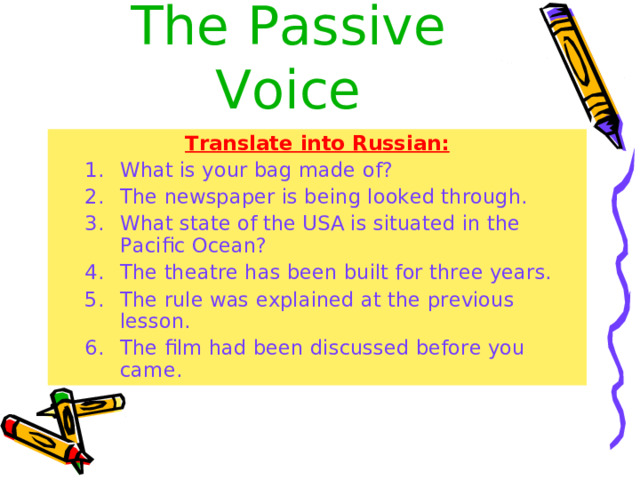 The Passive Voice

Translate into Russian:

1. What is your bag made of?
2. The newspaper is being looked through.
3. What state of the USA is situated in the Pacific Ocean?
4. The theatre has been built for three years.
5. The rule was explained at the previous lesson.
6. The film had been discussed before you came.